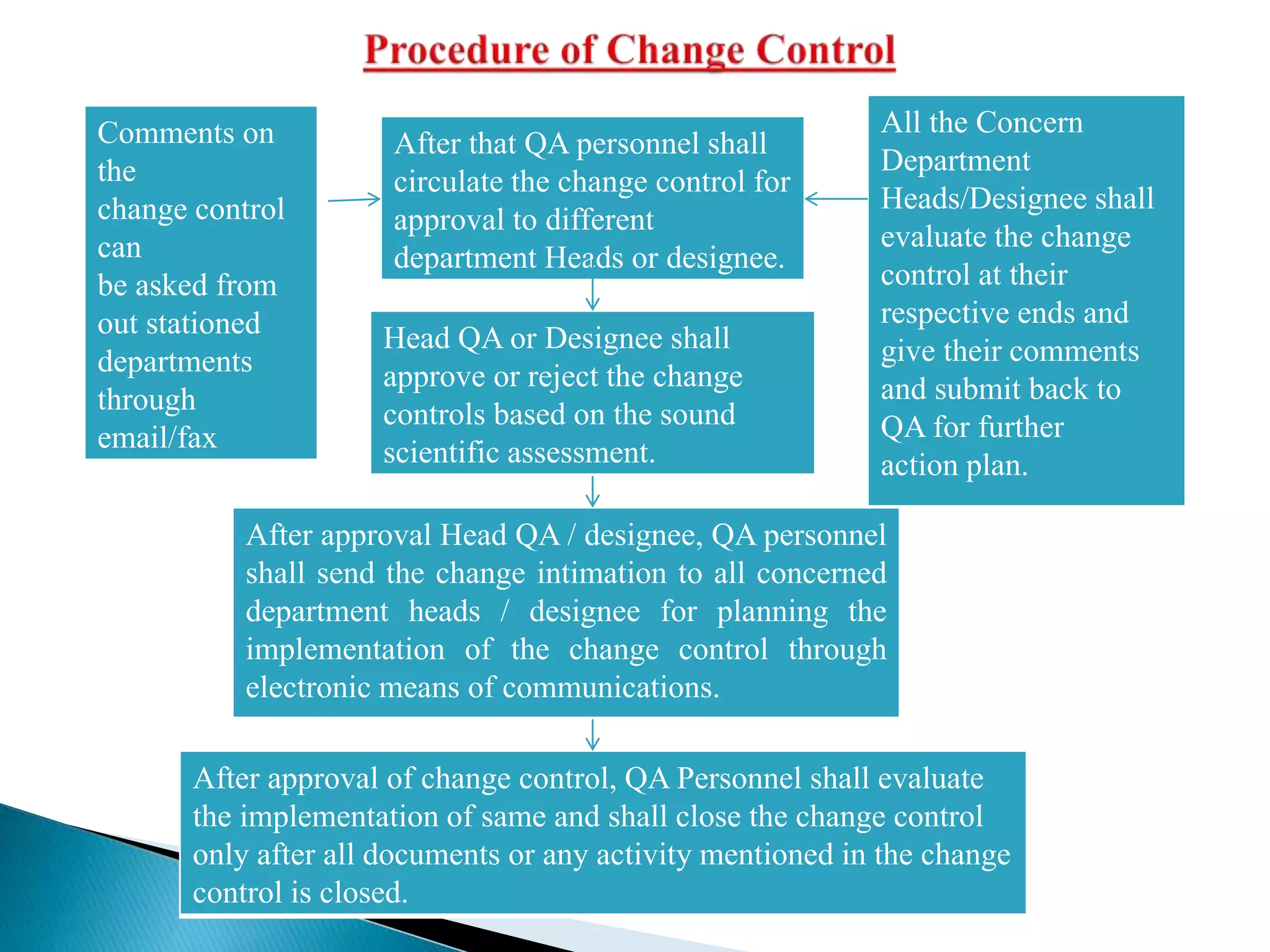 Procedure of Change Control

Comments on the change control can be asked from out stationed departments through email/fax

After that QA personnel shall circulate the change control for approval to different department Heads or designee.

All the Concern Department Heads/Designee shall evaluate the change control at their respective ends and give their comments and submit back to QA for further action plan.

Head QA or Designee shall approve or reject the change controls based on the sound scientific assessment.

After approval Head QA / designee, QA personnel shall send the change intimation to all concerned department heads / designee for planning the implementation of the change control through electronic means of communications.

After approval of change control, QA Personnel shall evaluate the implementation of same and shall close the change control only after all documents or any activity mentioned in the change control is closed.